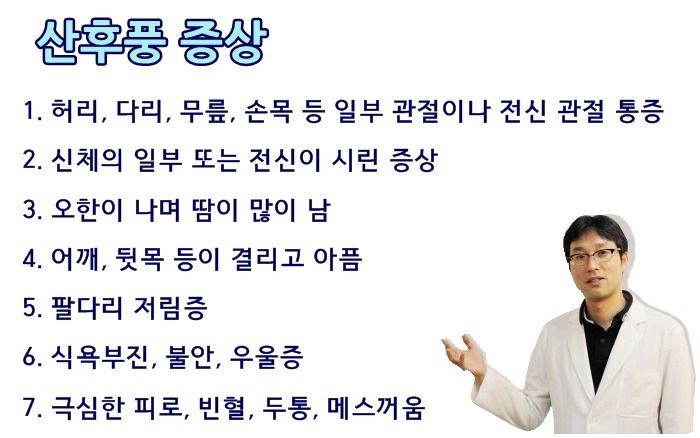 산후풍 증상

1. 허리, 다리, 무릎, 손목 등 일부 관절이나 전신 관절 통증

2. 신체의 일부 또는 전신이 시린 증상

3. 오한이 나며 땀이 많이 남

4. 어깨, 뒷목 등이 결리고 아픔

5. 팔다리 저림증

6. 식욕부진, 불안, 우울증

7. 극심한 피로, 빈혈, 두통, 메스꺼움